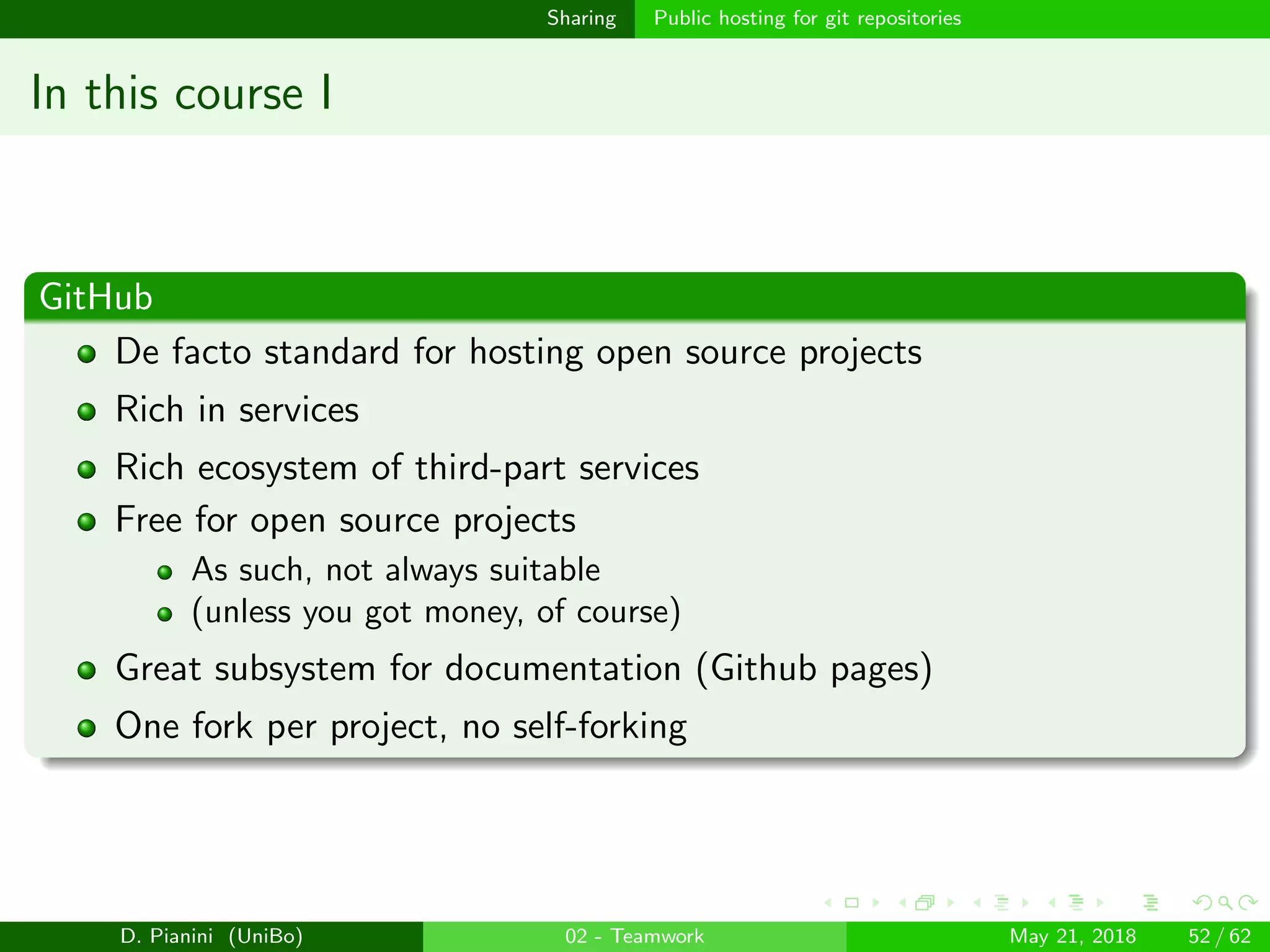 Sharing Public hosting for git repositories

In this course I

GitHub

- De facto standard for hosting open source projects
- Rich in services
- Rich ecosystem of third-part services
- Free for open source projects
  - As such, not always suitable
  - (unless you got money, of course)
- Great subsystem for documentation (Github pages)
- One fork per project, no self-forking

D. Pianini (UniBo) 02 - Teamwork May 21, 2018 52 / 62